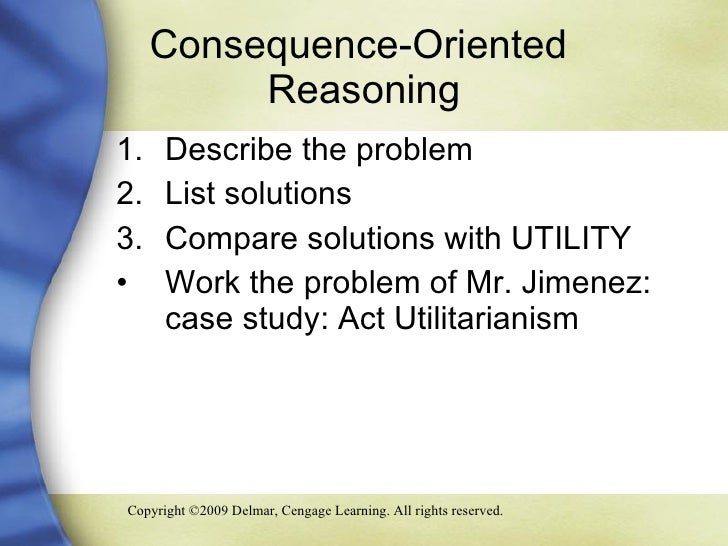 Consequence-Oriented Reasoning

1. Describe the problem
2. List solutions
3. Compare solutions with UTILITY
• Work the problem of Mr. Jimenez: case study: Act Utilitarianism

Copyright ©2009 Delmar, Cengage Learning. All rights reserved.